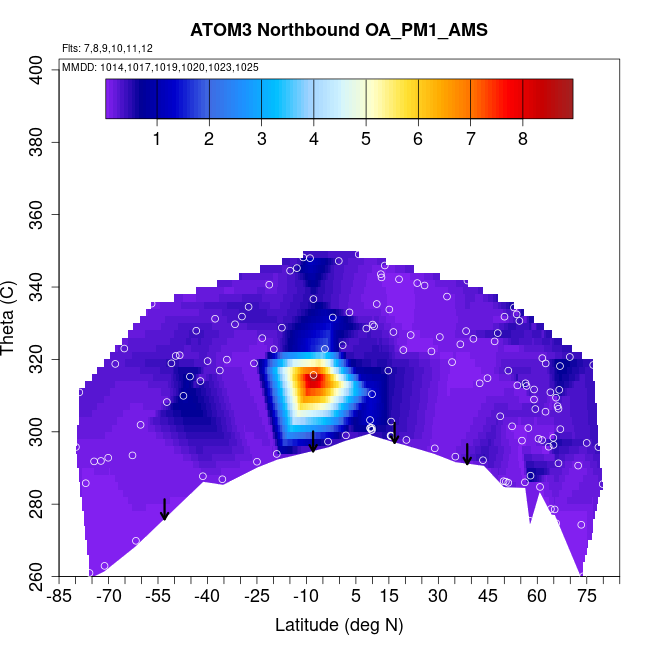 ATOM3 Northbound OA_PM1_AMS

Flts: 7,8,9,10,11,12

MMDD: 1014,1017,1019,1020,1023,1025

1 2 3 4 5 6 7 8

Theta (C)

400
380
360
340
320
300
280
260

-85 -70 -55 -40 -25 -10 5 15 30 45 60 75

Latitude (deg N)